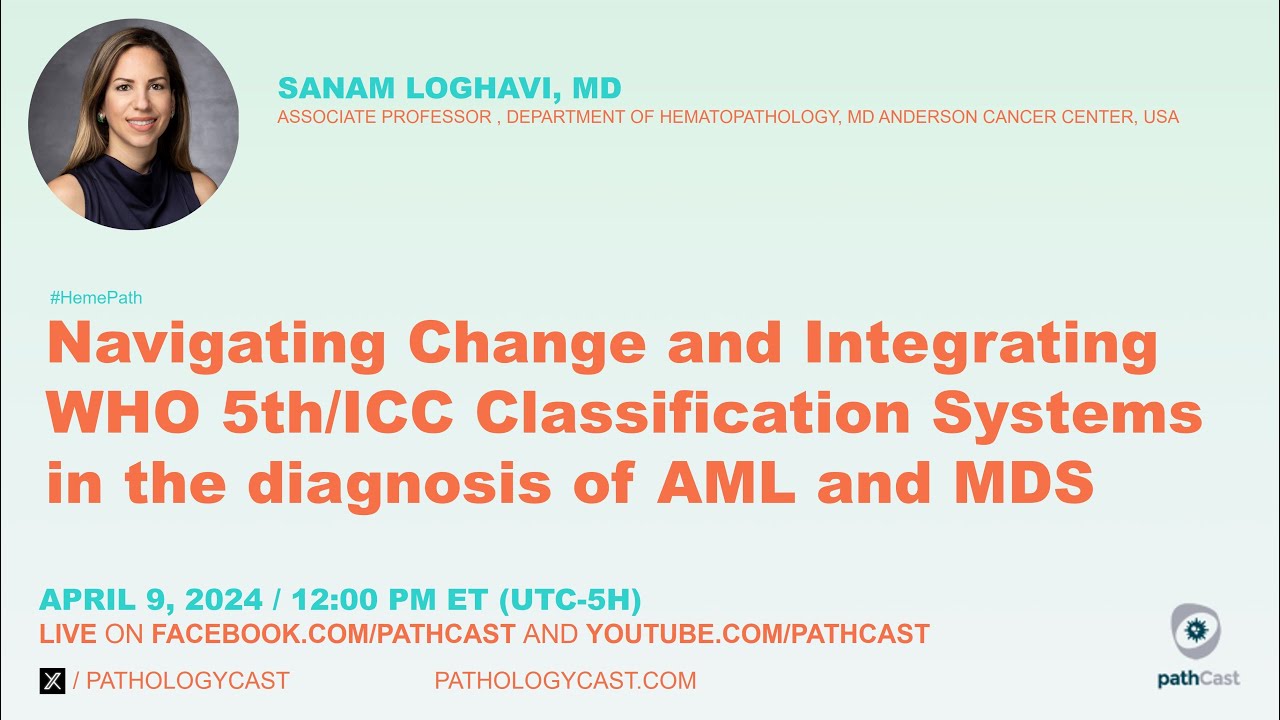 SANAM LOGHAVI, MD
ASSOCIATE PROFESSOR , DEPARTMENT OF HEMATOPATHOLOGY, MD ANDERSON CANCER CENTER, USA

#HemePath
Navigating Change and Integrating WHO 5th/ICC Classification Systems in the diagnosis of AML and MDS

APRIL 9, 2024 / 12:00 PM ET (UTC-5H)
LIVE ON FACEBOOK.COM/PATHCAST AND YOUTUBE.COM/PATHCAST

X / PATHOLOGYCAST PATHOLOGYCAST.COM

pathCast